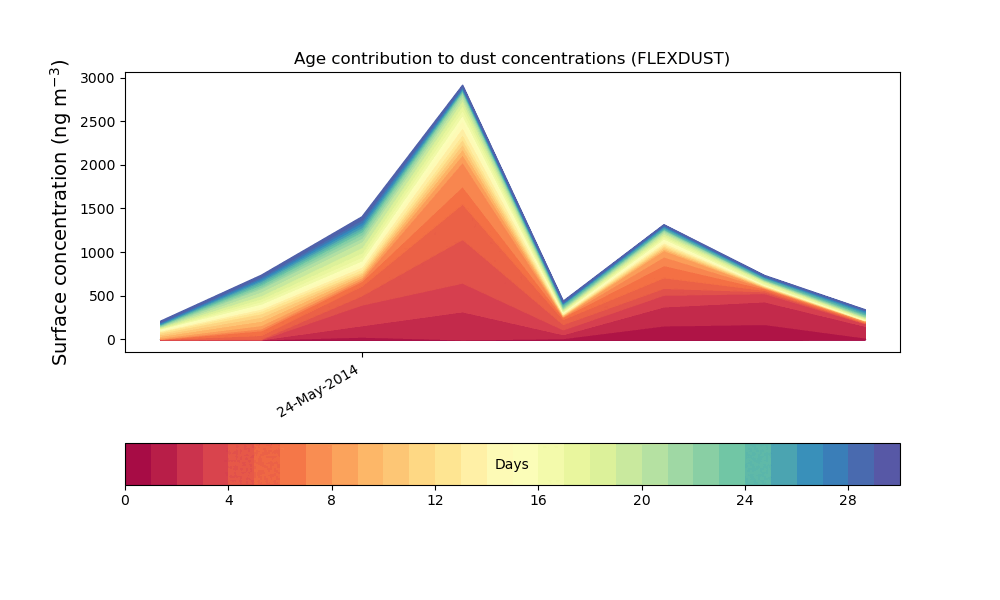 Age contribution to dust concentrations (FLEXDUST)

Surface concentration (ng m$^{-3}$)

3000
2500
2000
1500
1000
500
0

24-May-2014

Days

0 4 8 12 16 20 24 28